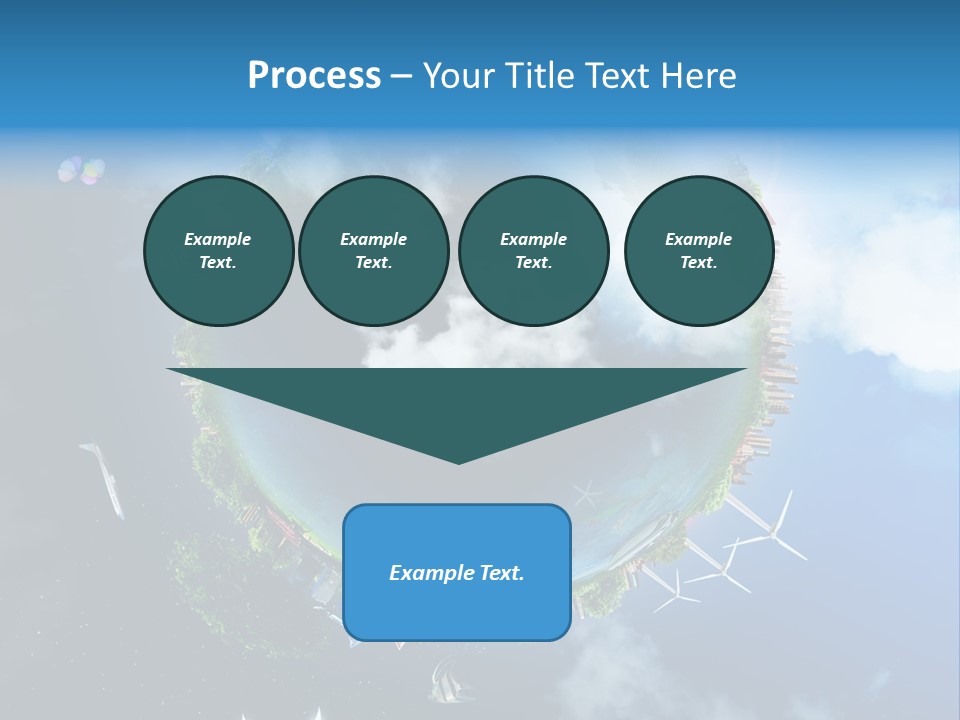 Process – Your Title Text Here

Example Text.

Example Text.

Example Text.

Example Text.

Example Text.